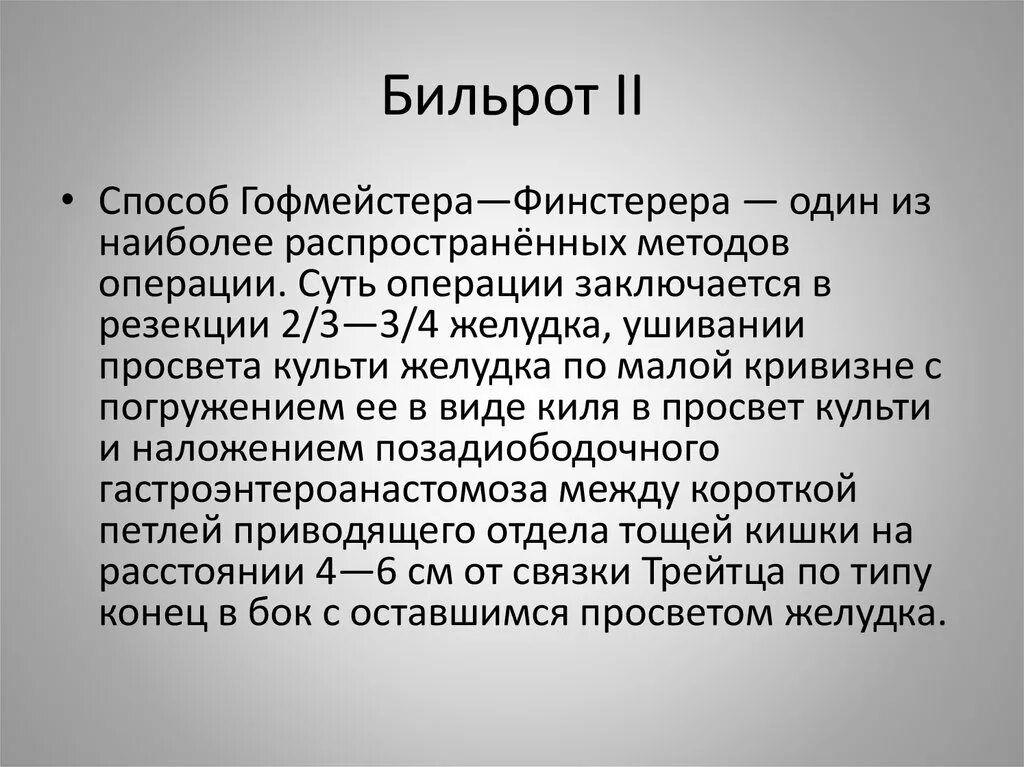 Бильрот II

• Способ Гофмейстера—Финстерера — один из наиболее распространённых методов операции. Суть операции заключается в резекции 2/3—3/4 желудка, ушивании просвета культи желудка по малой кривизне с погружением ее в виде киля в просвет культи и наложением позадиободочного гастроэнтероанастомоза между короткой петлей приводящего отдела тощей кишки на расстоянии 4—6 см от связки Трейтца по типу конец в бок с оставшимся просветом желудка.